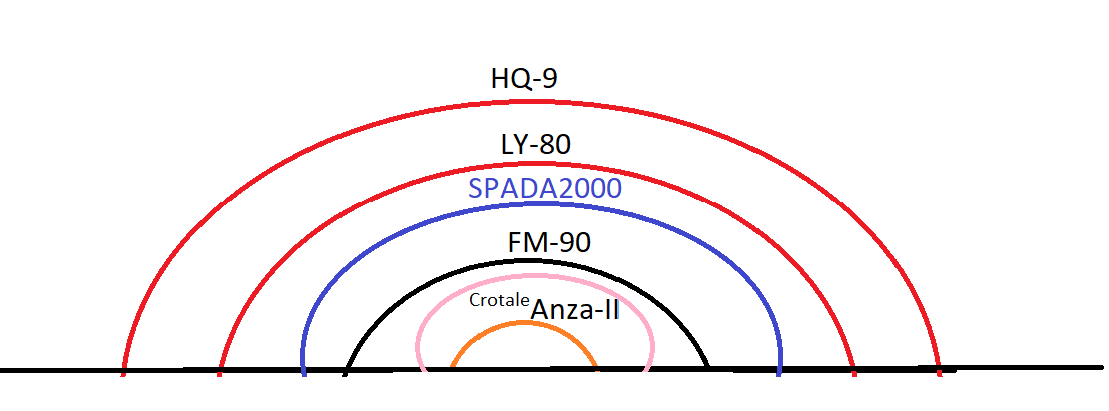 HQ-9

LY-80

SPADA2000

FM-90

Crotale

Anza-II